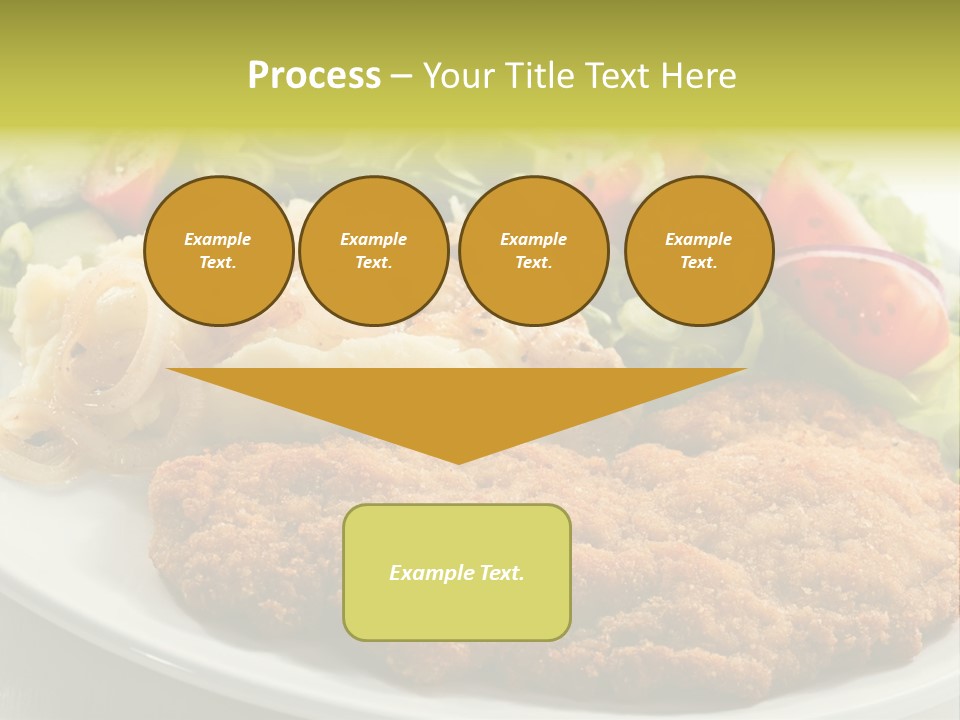 Process – Your Title Text Here

Example Text.

Example Text.

Example Text.

Example Text.

Example Text.